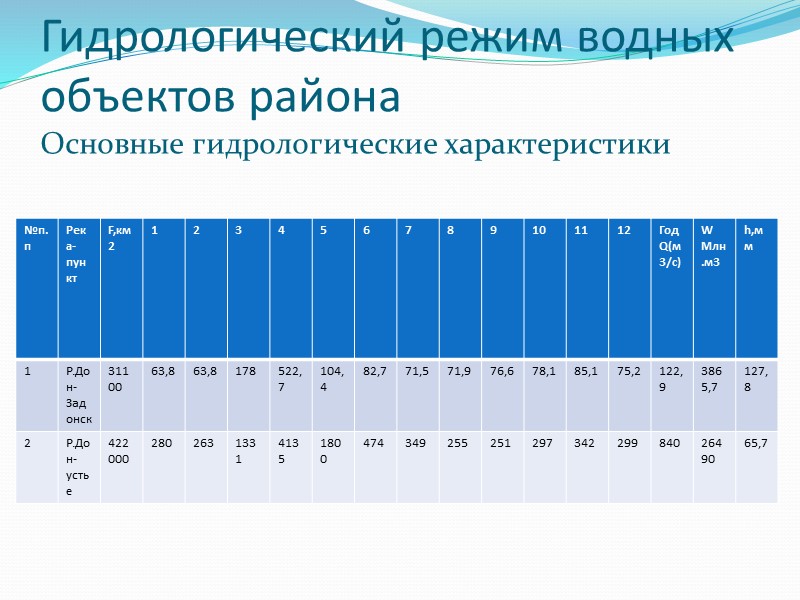 Гидрологический режим водных объектов района
Основные гидрологические характеристики

| №п.п | Река-пункт | F,км2 | 1 | 2 | 3 | 4 | 5 | 6 | 7 | 8 | 9 | 10 | 11 | 12 | Год Q(м3/с) | W Млн.м3 | h,мм |
|---|---|---|---|---|---|---|---|---|---|---|---|---|---|---|---|---|---|
| 1 | Р.Дон-Задонск | 31100 | 63,8 | 63,8 | 178 | 522,7 | 104,4 | 82,7 | 71,5 | 71,9 | 76,6 | 78,1 | 85,1 | 75,2 | 122,9 | 3865,7 | 127,8 |
| 2 | Р.Дон-устье | 422000 | 280 | 263 | 1331 | 4135 | 1800 | 474 | 349 | 255 | 251 | 297 | 342 | 299 | 840 | 26490 | 65,7 |